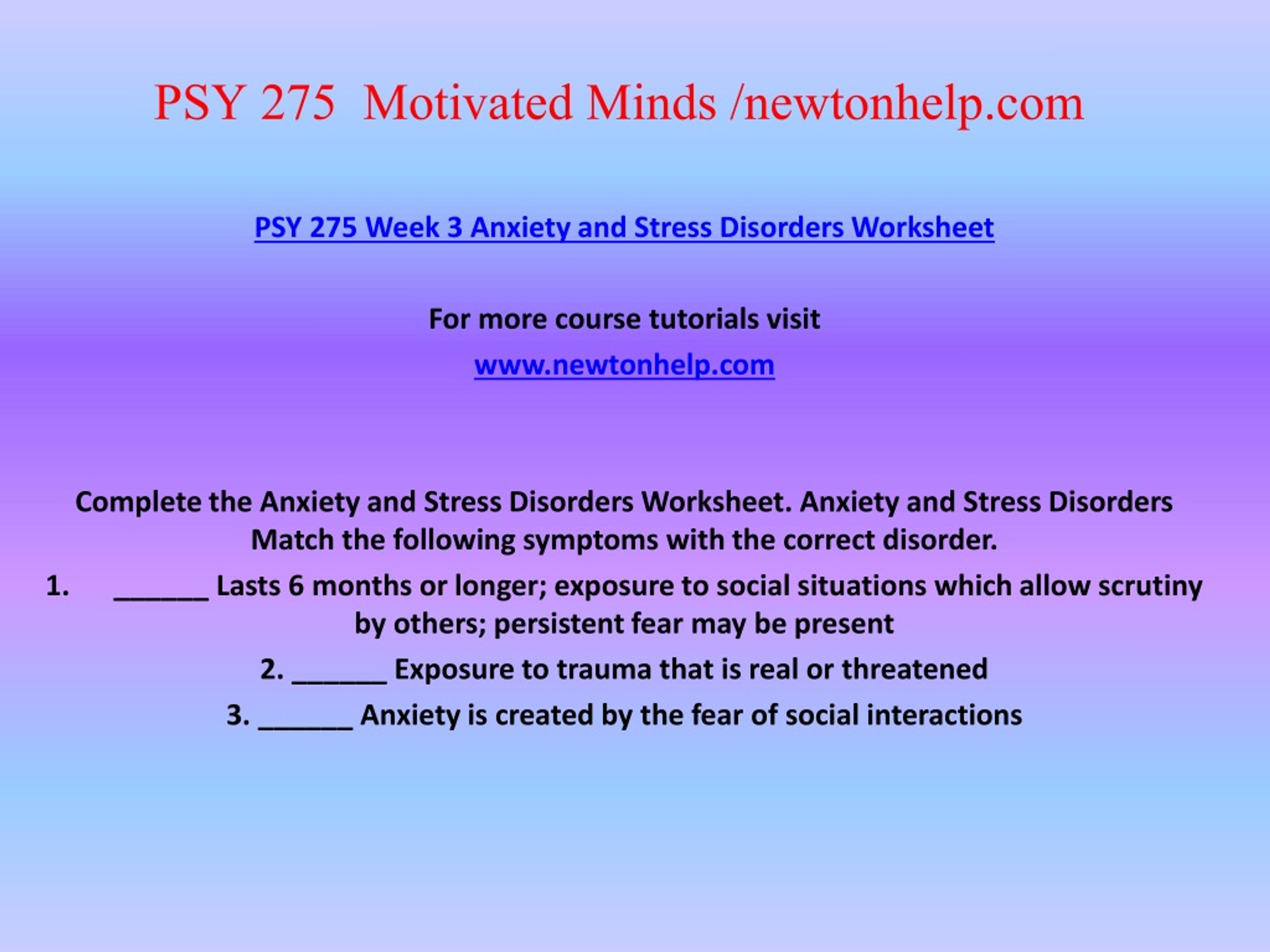 PSY 275 Motivated Minds /newtonhelp.com

PSY 275 Week 3 Anxiety and Stress Disorders Worksheet

For more course tutorials visit

www.newtonhelp.com

Complete the Anxiety and Stress Disorders Worksheet. Anxiety and Stress Disorders Match the following symptoms with the correct disorder.

1. ______ Lasts 6 months or longer; exposure to social situations which allow scrutiny by others; persistent fear may be present

2. ______ Exposure to trauma that is real or threatened

3. ______ Anxiety is created by the fear of social interactions